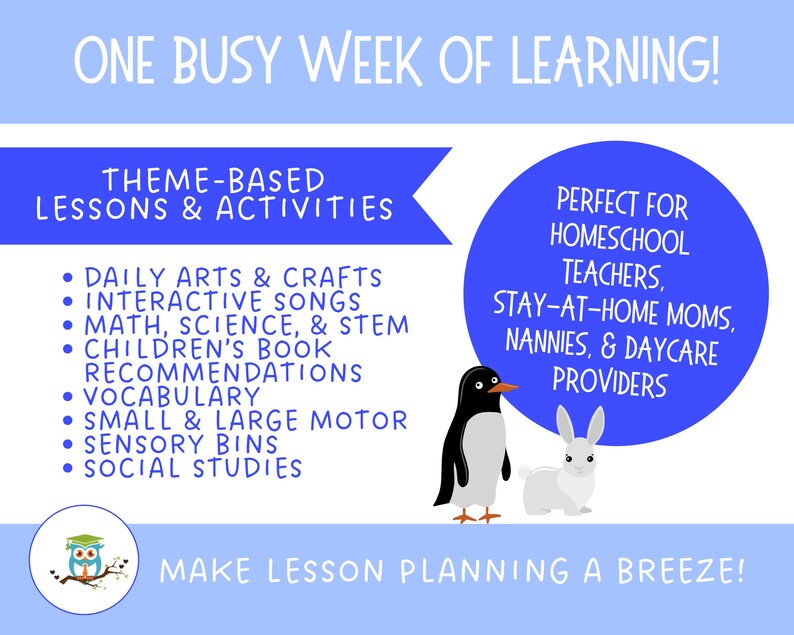 ONE BUSY WEEK OF LEARNING!

THEME-BASED LESSONS & ACTIVITIES

• DAILY ARTS & CRAFTS
• INTERACTIVE SONGS
• MATH, SCIENCE, & STEM
• CHILDREN'S BOOK RECOMMENDATIONS
• VOCABULARY
• SMALL & LARGE MOTOR
• SENSORY BINS
• SOCIAL STUDIES

PERFECT FOR HOMESCHOOL TEACHERS, STAY-AT-HOME MOMS, NANNIES, & DAYCARE PROVIDERS

MAKE LESSON PLANNING A BREEZE!